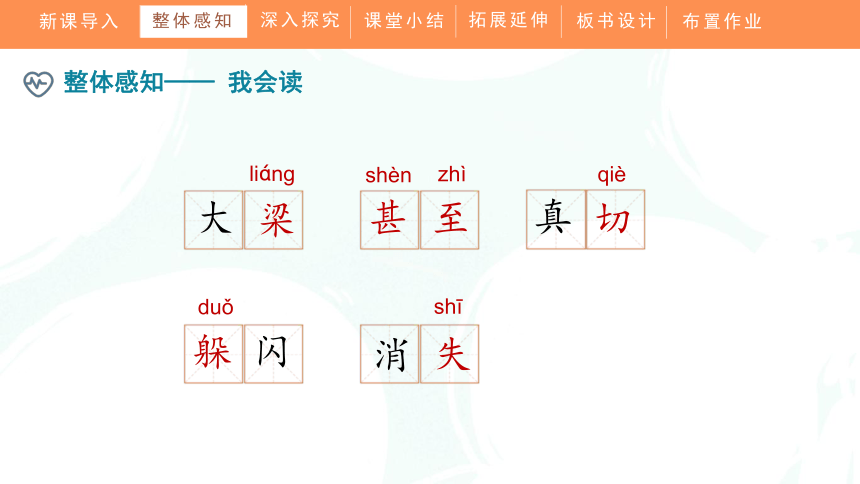 新课导入 整体感知 深入探究 课堂小结 拓展延伸 板书设计 布置作业

整体感知—— 我会读

liáng
大梁

shèn zhì
甚至

qiè
真切

duǒ
躲闪

shī
消失